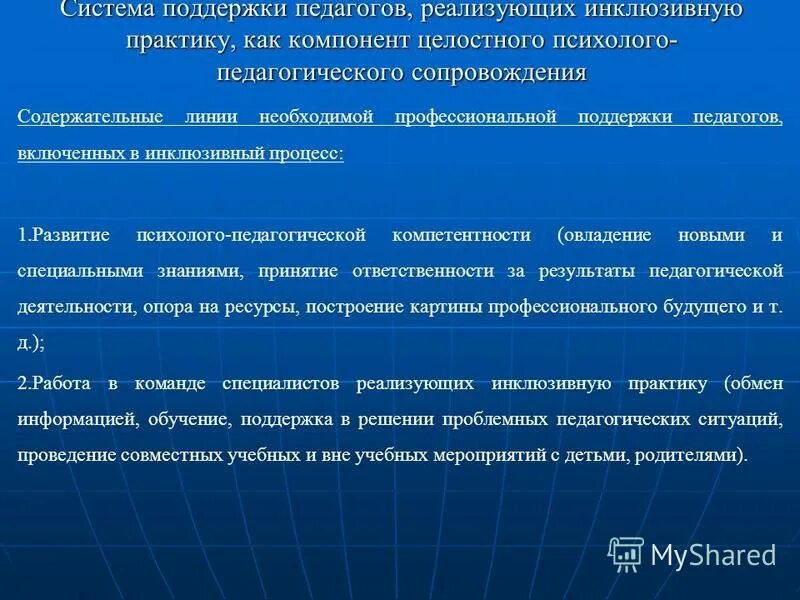 Система поддержки педагогов, реализующих инклюзивную практику, как компонент целостного психолого-педагогического сопровождения

Содержательные линии необходимой профессиональной поддержки педагогов, включенных в инклюзивный процесс:

1.Развитие психолого-педагогической компетентности (овладение новыми и специальными знаниями, принятие ответственности за результаты педагогической деятельности, опора на ресурсы, построение картины профессионального будущего и т. д.);

2.Работа в команде специалистов реализующих инклюзивную практику (обмен информацией, обучение, поддержка в решении проблемных педагогических ситуаций, проведение совместных учебных и вне учебных мероприятий с детьми, родителями).

MyShared